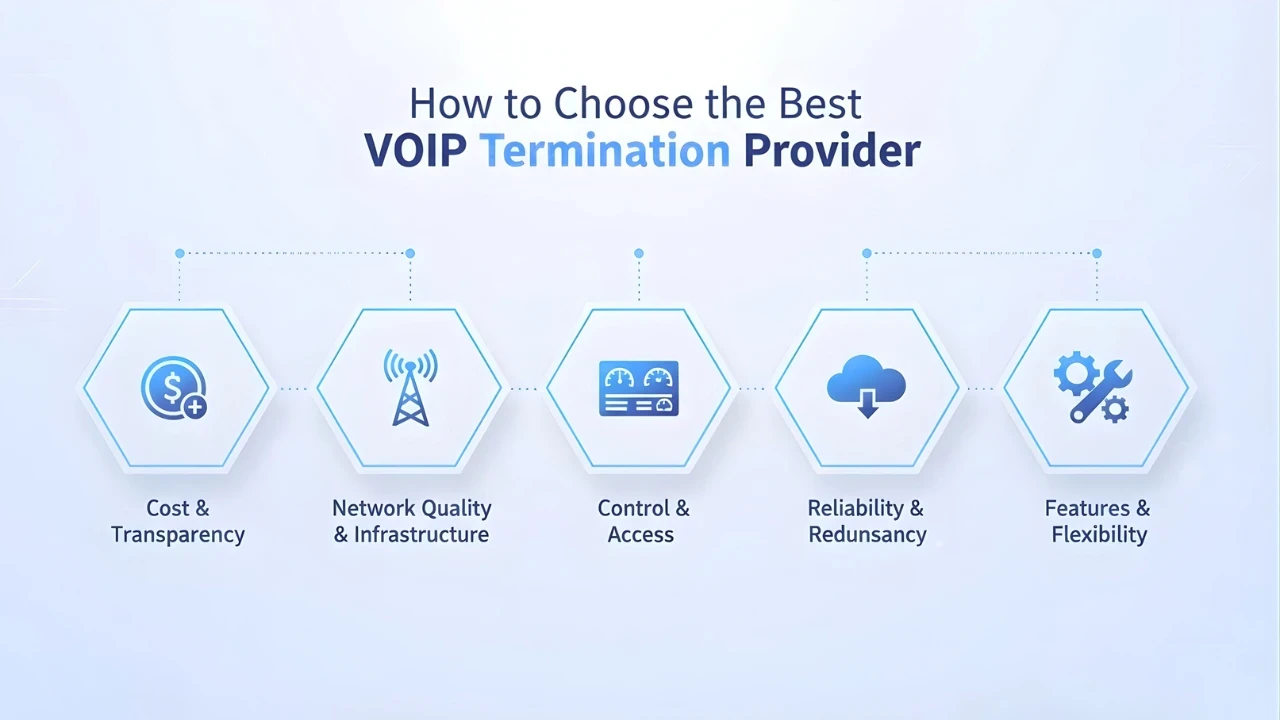 How to Choose the Best
VOIP Termination Provider

Cost & Transparency

Network Quality & Infrastructure

Control & Access

Reliability & Redunsancy

Features & Flexibility